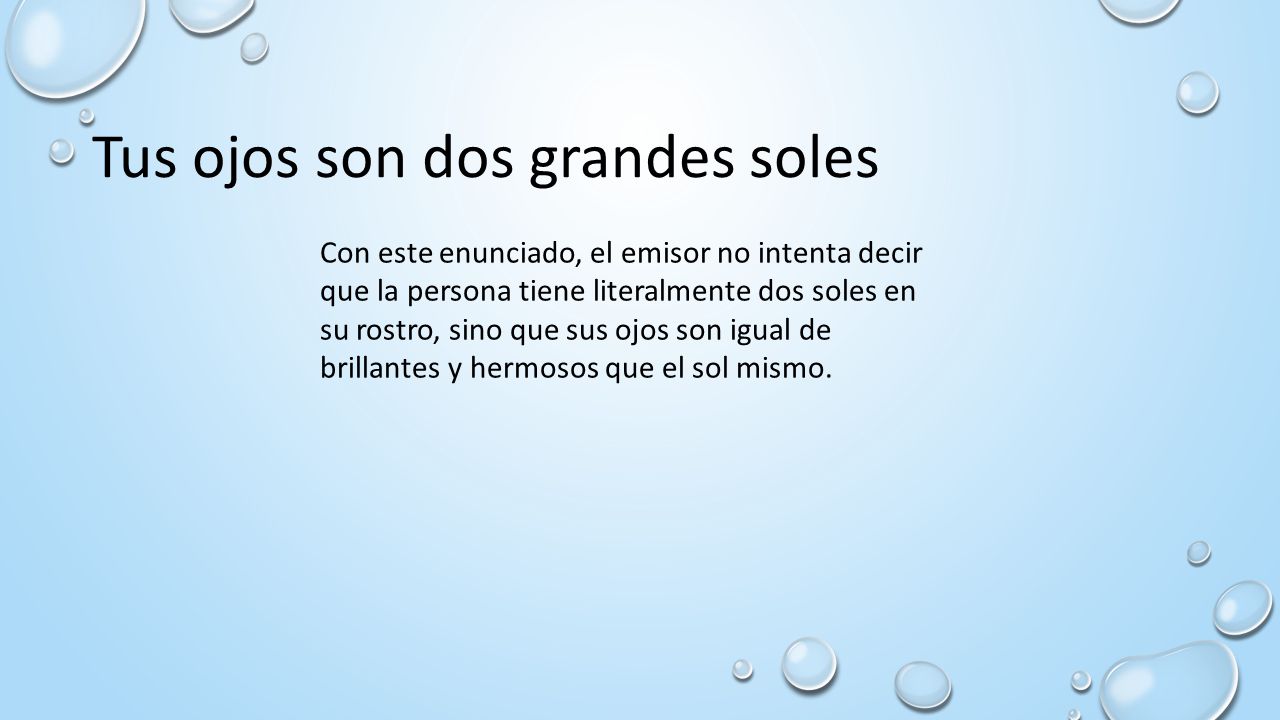 Tus ojos son dos grandes soles

Con este enunciado, el emisor no intenta decir que la persona tiene literalmente dos soles en su rostro, sino que sus ojos son igual de brillantes y hermosos que el sol mismo.